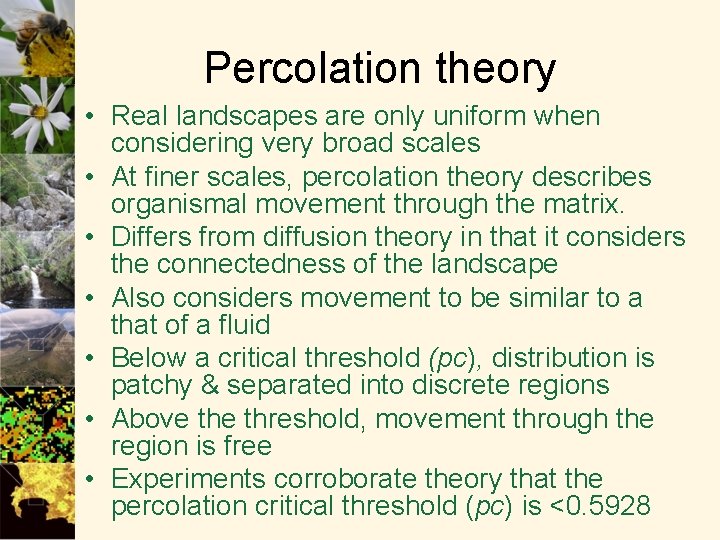 Percolation theory

• Real landscapes are only uniform when considering very broad scales
• At finer scales, percolation theory describes organismal movement through the matrix.
• Differs from diffusion theory in that it considers the connectedness of the landscape
• Also considers movement to be similar to a that of a fluid
• Below a critical threshold (pc), distribution is patchy & separated into discrete regions
• Above the threshold, movement through the region is free
• Experiments corroborate theory that the percolation critical threshold (pc) is <0.5928